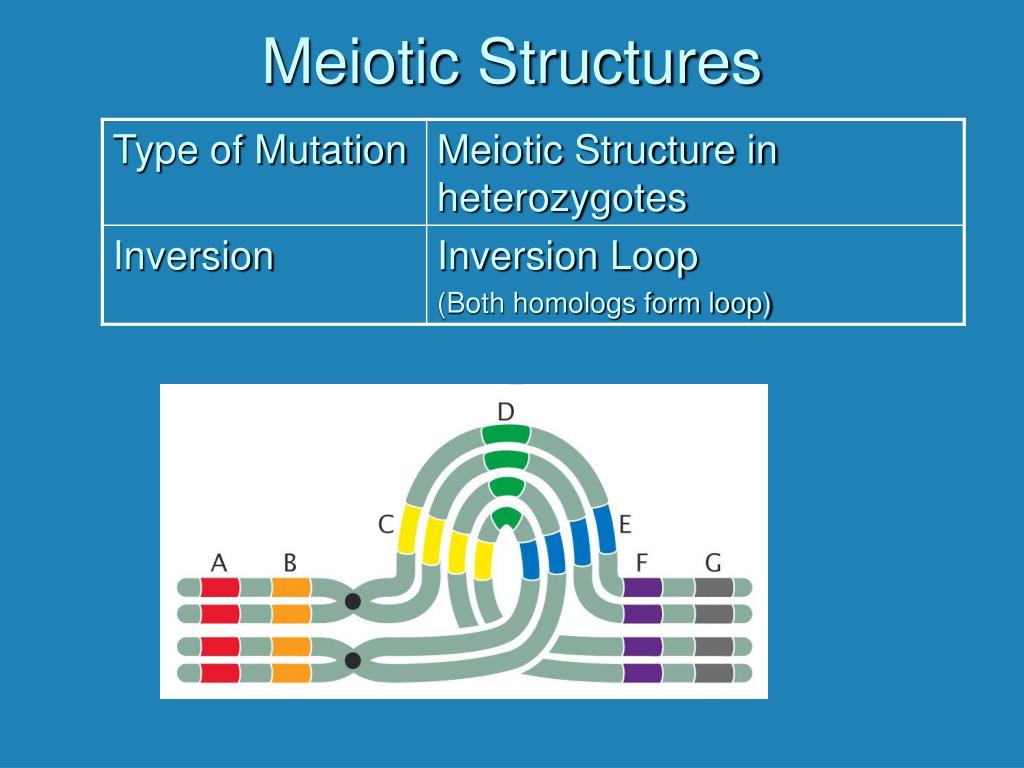 Meiotic Structures

| Type of Mutation | Meiotic Structure in heterozygotes |
|---|---|
| Inversion | Inversion Loop (Both homologs form loop) |

D
C
E
A
B
F
G